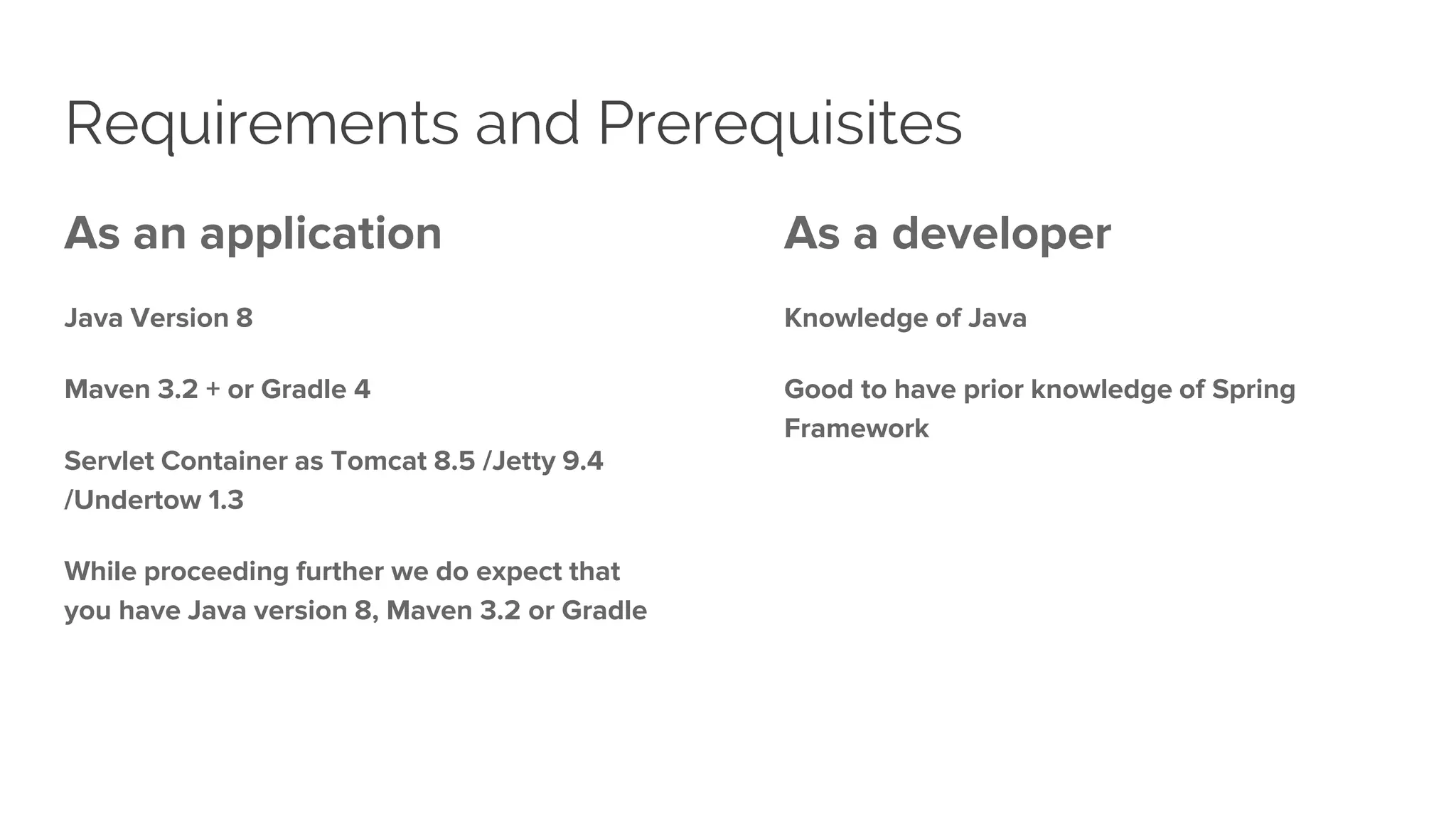 Requirements and Prerequisites

As an application

Java Version 8

Maven 3.2 + or Gradle 4

Servlet Container as Tomcat 8.5 /Jetty 9.4 /Undertow 1.3

While proceeding further we do expect that you have Java version 8, Maven 3.2 or Gradle

As a developer

Knowledge of Java

Good to have prior knowledge of Spring Framework